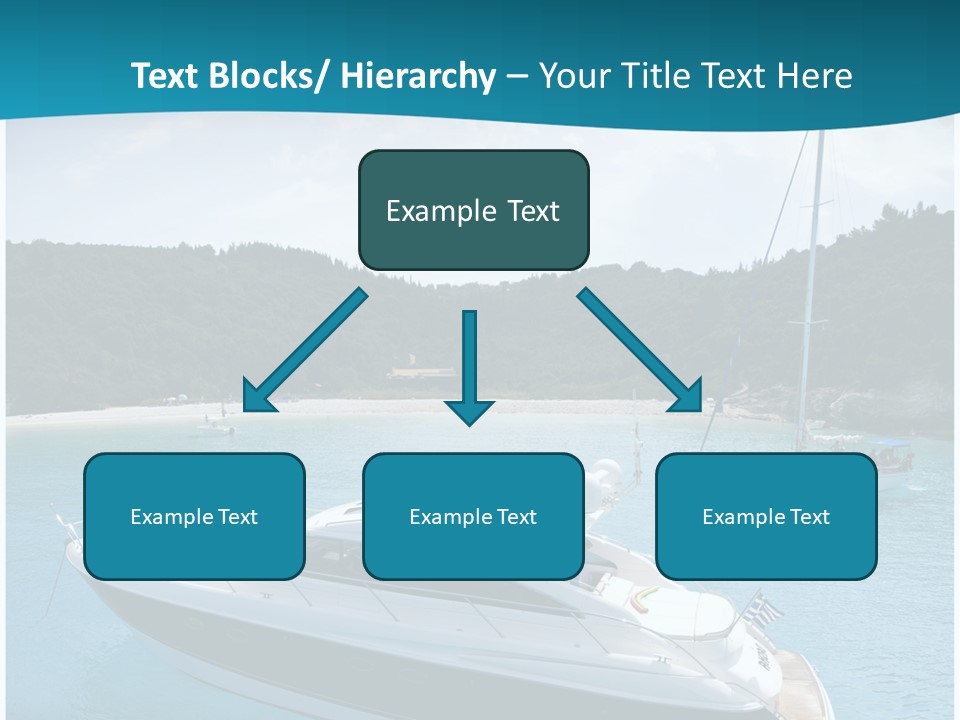 Text Blocks/ Hierarchy – Your Title Text Here

Example Text

Example Text

Example Text

Example Text